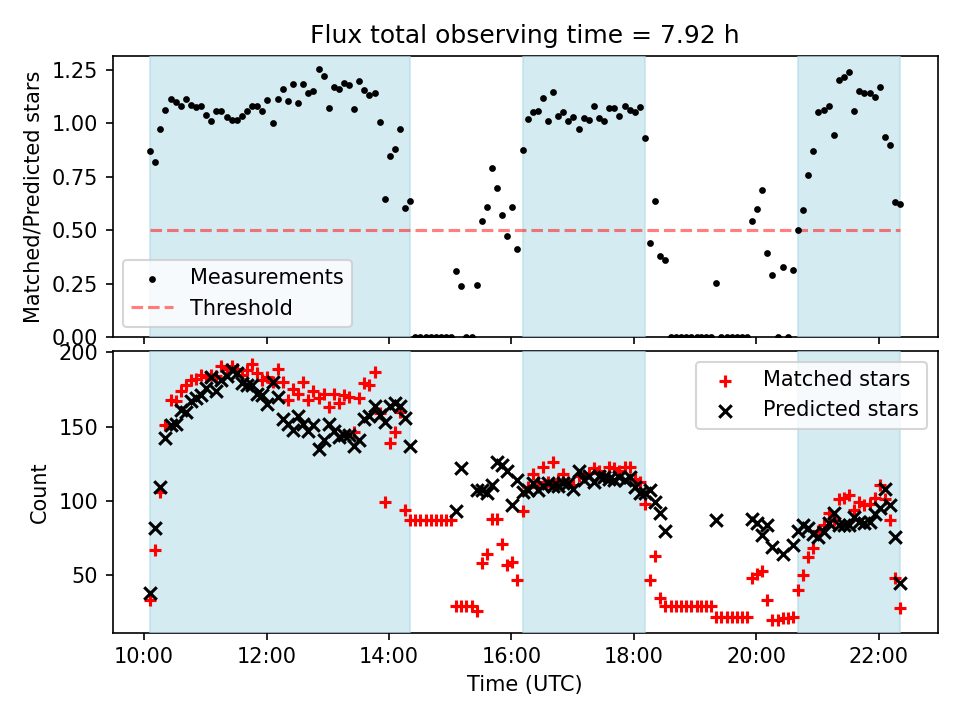 Flux total observing time = 7.92 h

Matched/Predicted stars

1.25
1.00
0.75
0.50
0.25
0.00

Measurements
Threshold

Count

200
150
100
50

Matched stars
Predicted stars

10:00
12:00
14:00
16:00
18:00
20:00
22:00

Time (UTC)